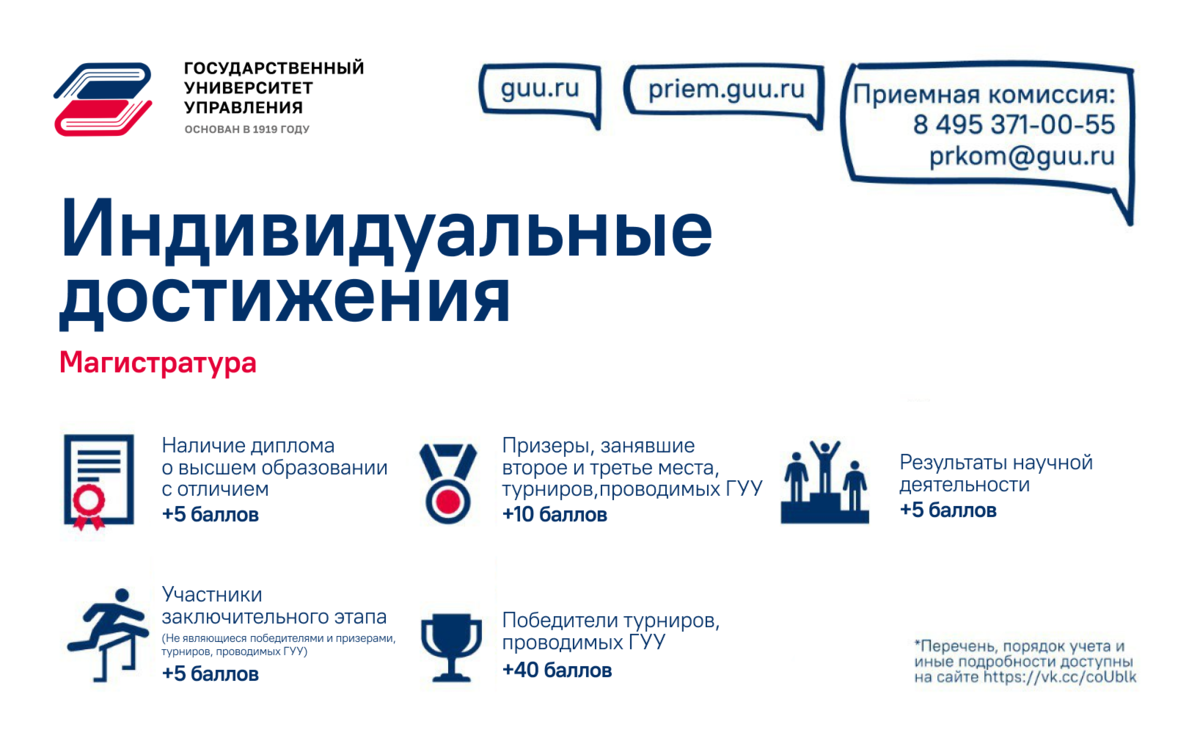 ГОСУДАРСТВЕННЫЙ УНИВЕРСИТЕТ УПРАВЛЕНИЯ
ОСНОВАН В 1919 ГОДУ

guu.ru

priem.guu.ru

Приемная комиссия:
8 495 371-00-55
prkom@guu.ru

Индивидуальные достижения

Магистратура

Наличие диплома о высшем образовании с отличием
+5 баллов

Призеры, занявшие второе и третье места, турниров,проводимых ГУУ
+10 баллов

Результаты научной деятельности
+5 баллов

Участники заключительного этапа
(Не являющиеся победителями и призерами, турниров, проводимых ГУУ)
+5 баллов

Победители турниров, проводимых ГУУ
+40 баллов

*Перечень, порядок учета и иные подробности доступны на сайте https://vk.cc/coUblk